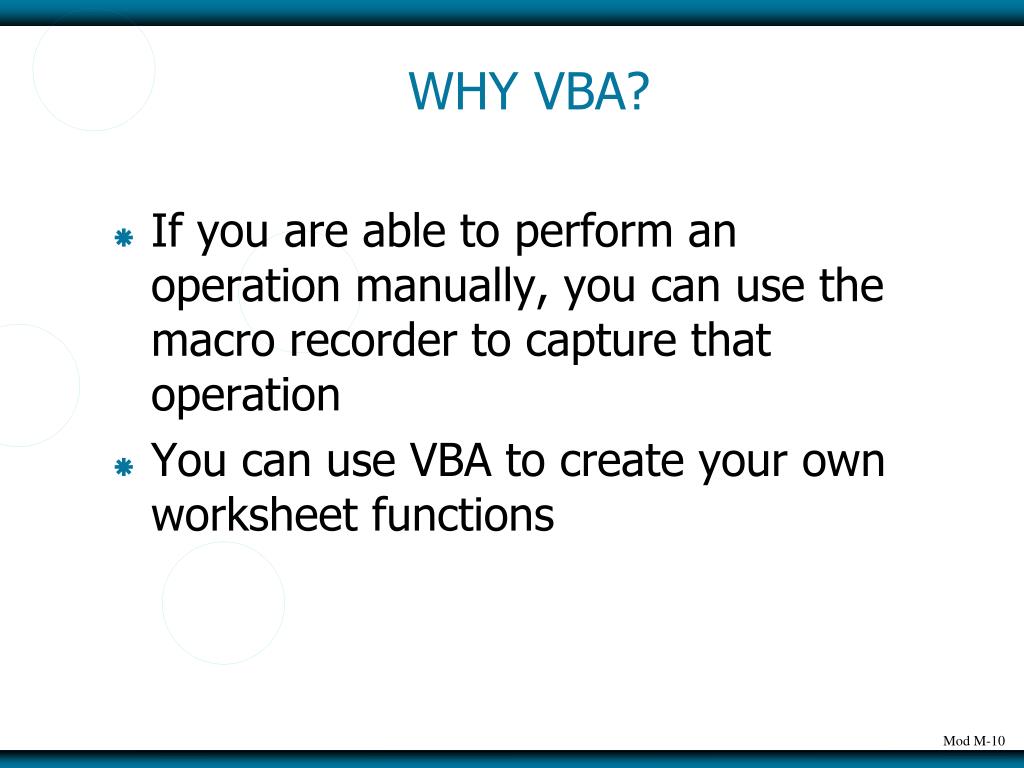 WHY VBA?

If you are able to perform an operation manually, you can use the macro recorder to capture that operation

You can use VBA to create your own worksheet functions

Mod M-10